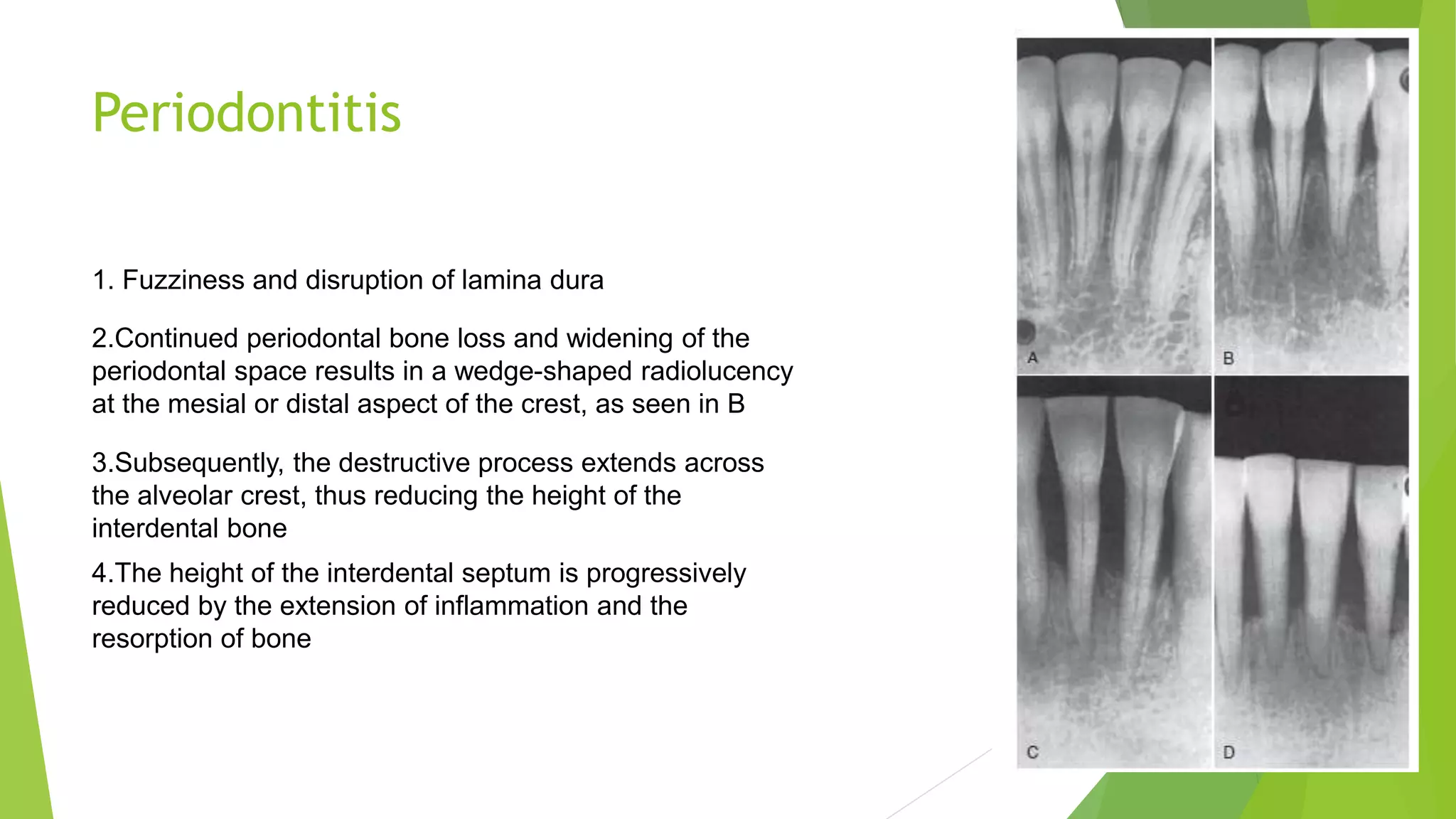 Periodontitis

1. Fuzziness and disruption of lamina dura

2.Continued periodontal bone loss and widening of the periodontal space results in a wedge-shaped radiolucency at the mesial or distal aspect of the crest, as seen in B

3.Subsequently, the destructive process extends across the alveolar crest, thus reducing the height of the interdental bone

4.The height of the interdental septum is progressively reduced by the extension of inflammation and the resorption of bone

A

B

C

D